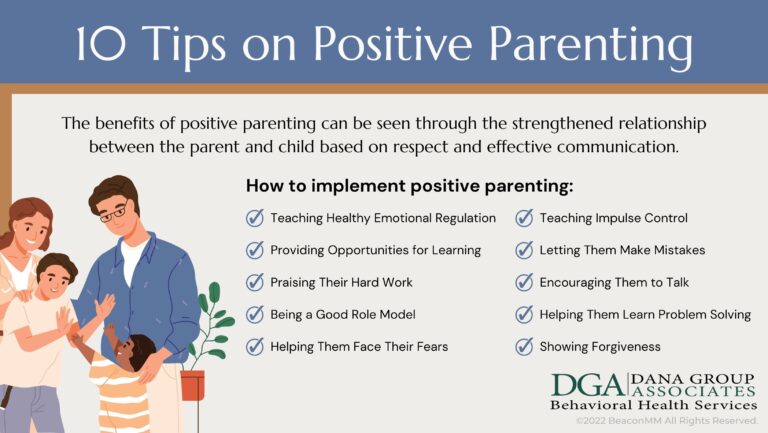 10 Tips on Positive Parenting

The benefits of positive parenting can be seen through the strengthened relationship between the parent and child based on respect and effective communication.

How to implement positive parenting:

Teaching Healthy Emotional Regulation

Providing Opportunities for Learning

Praising Their Hard Work

Being a Good Role Model

Helping Them Face Their Fears

Teaching Impulse Control

Letting Them Make Mistakes

Encouraging Them to Talk

Helping Them Learn Problem Solving

Showing Forgiveness

DGA DANA GROUP ASSOCIATES
Behavioral Health Services
©2022 BeaconMM All Rights Reserved.